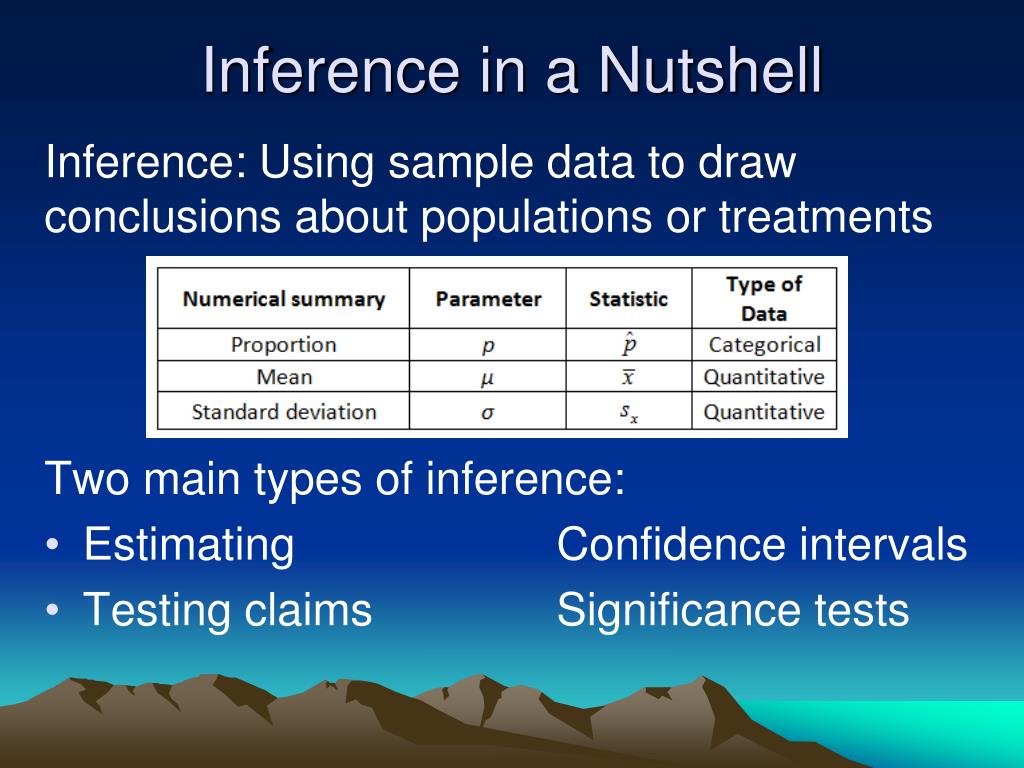 Inference in a Nutshell

Inference: Using sample data to draw conclusions about populations or treatments

| Numerical summary | Parameter | Statistic | Type of Data |
|---|---|---|---|
| Proportion | $p$ | $\hat{p}$ | Categorical |
| Mean | $\mu$ | $\bar{x}$ | Quantitative |
| Standard deviation | $\sigma$ | $s_x$ | Quantitative |

Two main types of inference:
• Estimating Confidence intervals
• Testing claims Significance tests